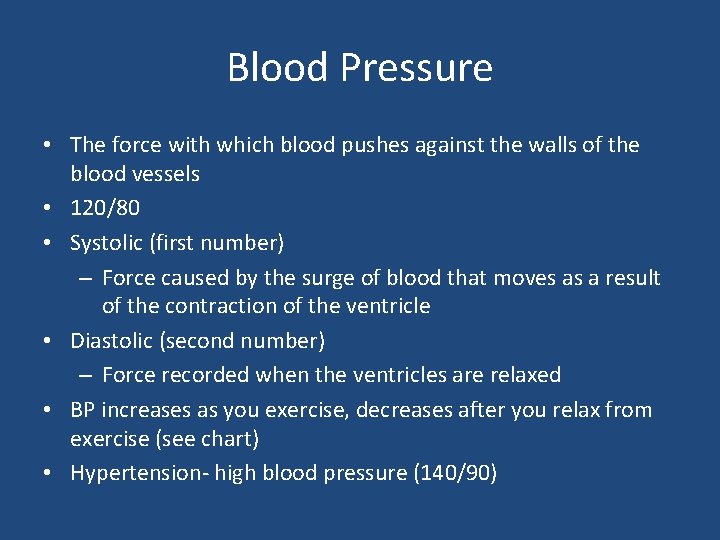 Blood Pressure

• The force with which blood pushes against the walls of the blood vessels
• 120/80
• Systolic (first number)
  – Force caused by the surge of blood that moves as a result of the contraction of the ventricle
• Diastolic (second number)
  – Force recorded when the ventricles are relaxed
• BP increases as you exercise, decreases after you relax from exercise (see chart)
• Hypertension- high blood pressure (140/90)